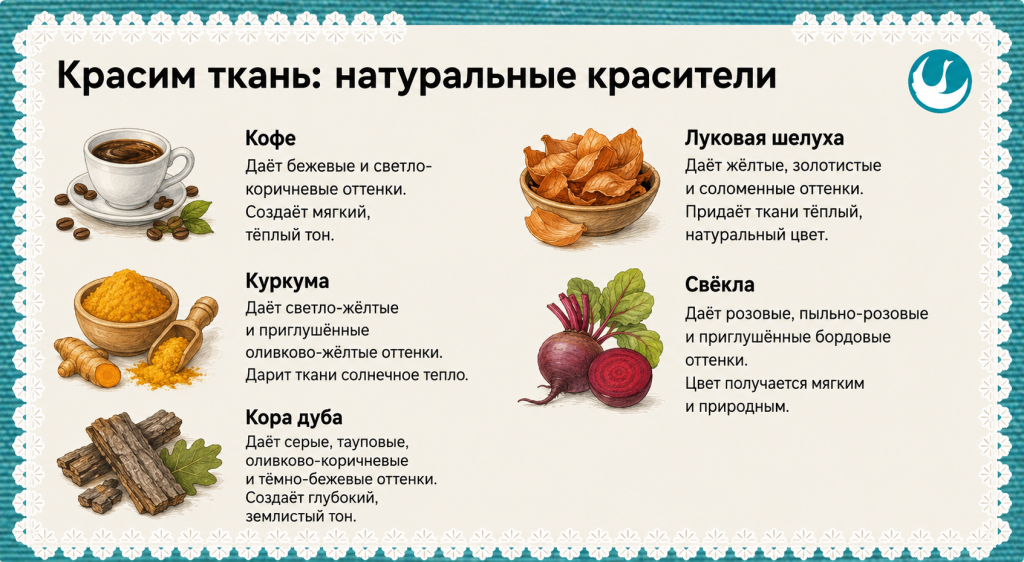 Красим ткань: натуральные красители

Кофе
Даёт бежевые и светло-коричневые оттенки. Создаёт мягкий, тёплый тон.

Куркума
Даёт светло-жёлтые и приглушённые оливково-жёлтые оттенки. Дарит ткани солнечное тепло.

Кора дуба
Даёт серые, тауповые, оливково-коричневые и тёмно-бежевые оттенки. Создаёт глубокий, землистый тон.

Луковая шелуха
Даёт жёлтые, золотистые и соломенные оттенки. Придаёт ткани тёплый, натуральный цвет.

Свёкла
Даёт розовые, пыльно-розовые и приглушённые бордовые оттенки.
Цвет получается мягким и природным.